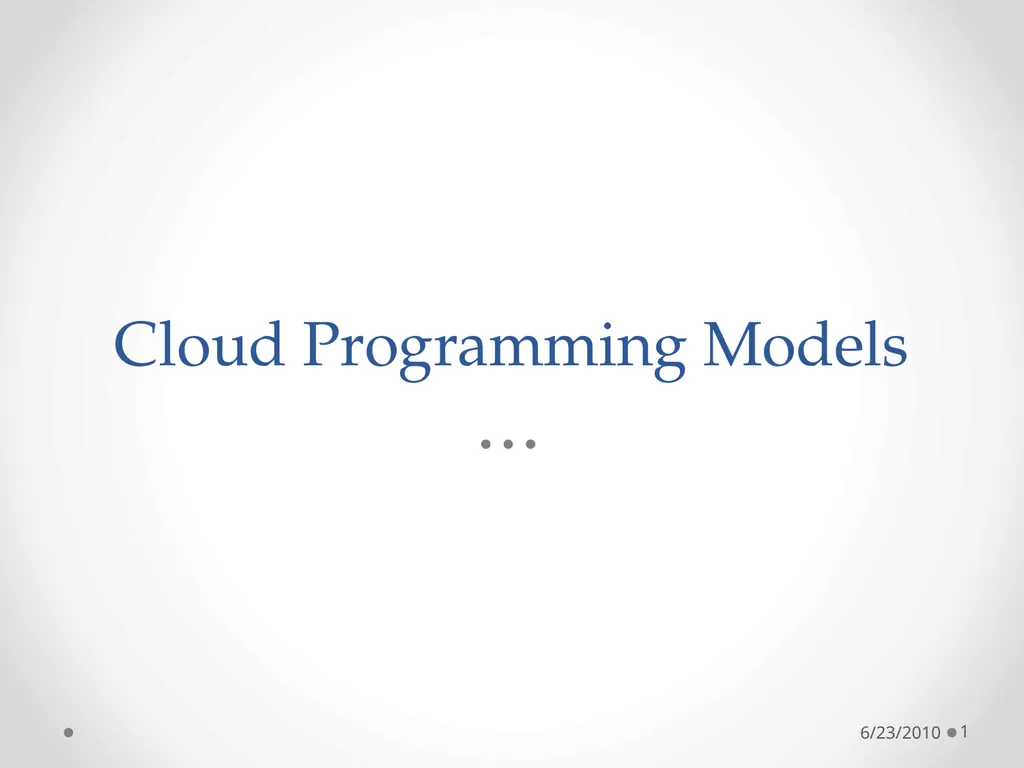 Cloud Programming Models

6/23/2010 1